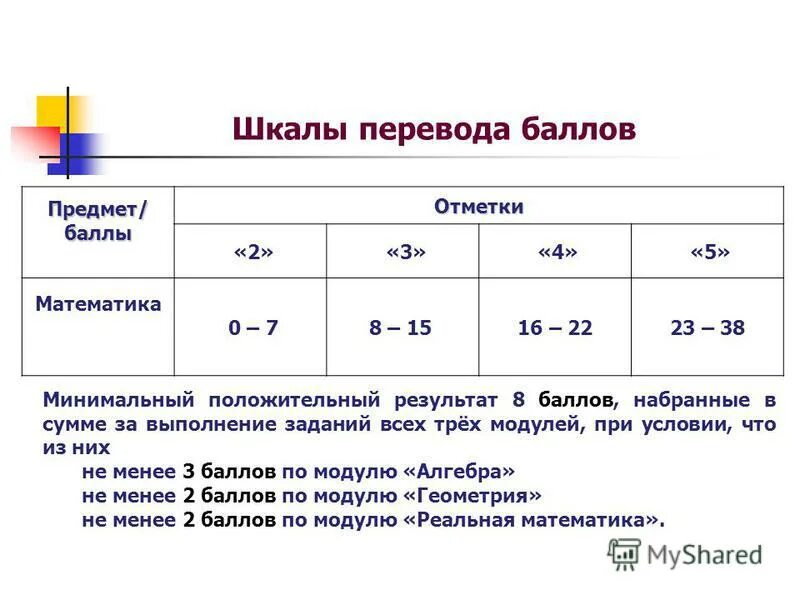 Шкалы перевода баллов

| Предмет/ баллы | Отметки | | | |
|---|---|---|---|---|
| | «2» | «3» | «4» | «5» |
| Математика | 0 – 7 | 8 – 15 | 16 – 22 | 23 – 38 |

Минимальный положительный результат 8 баллов, набранные в сумме за выполнение заданий всех трёх модулей, при условии, что из них

не менее 3 баллов по модулю «Алгебра»
не менее 2 баллов по модулю «Геометрия»
не менее 2 баллов по модулю «Реальная математика».

MyShared